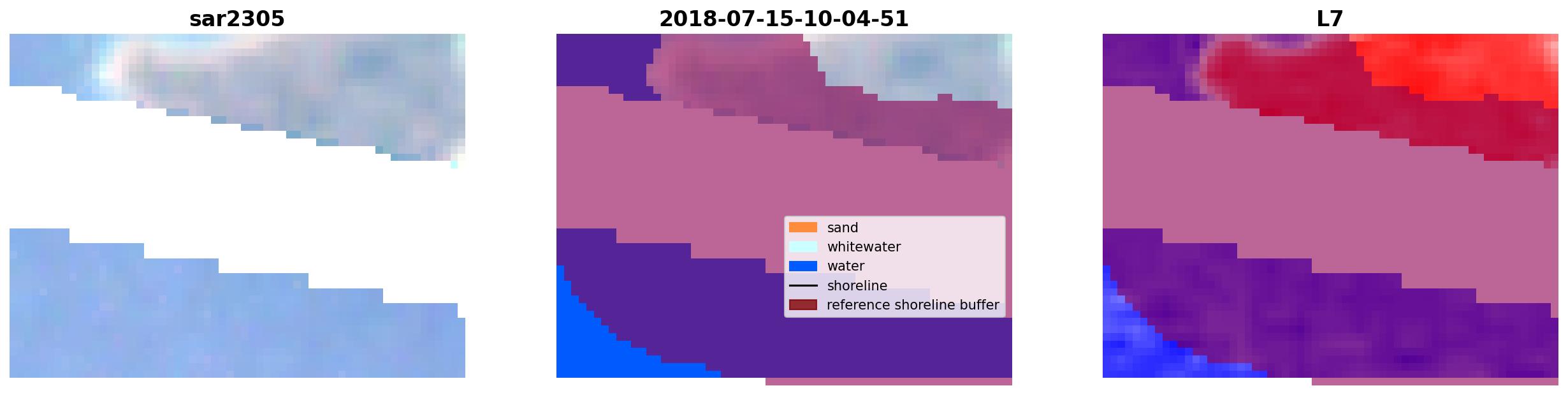 sar2305

2018-07-15-10-04-51

sand
whitewater
water
shoreline
reference shoreline buffer

L7